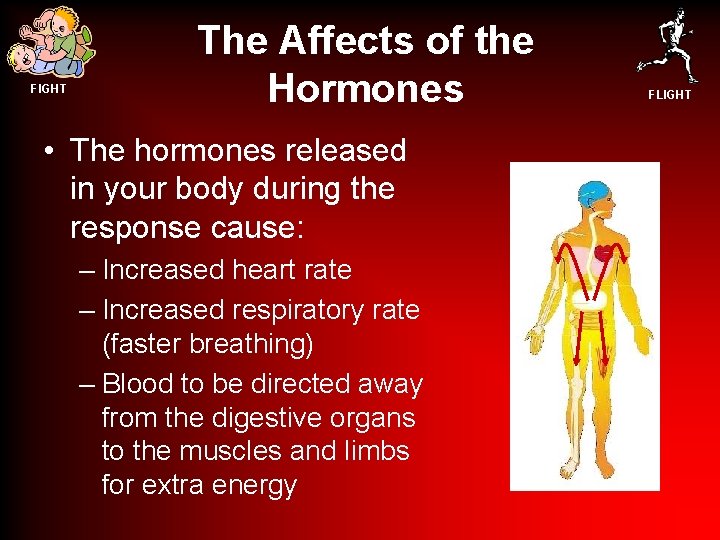 FIGHT

The Affects of the Hormones

FLIGHT

• The hormones released in your body during the response cause:
– Increased heart rate
– Increased respiratory rate (faster breathing)
– Blood to be directed away from the digestive organs to the muscles and limbs for extra energy